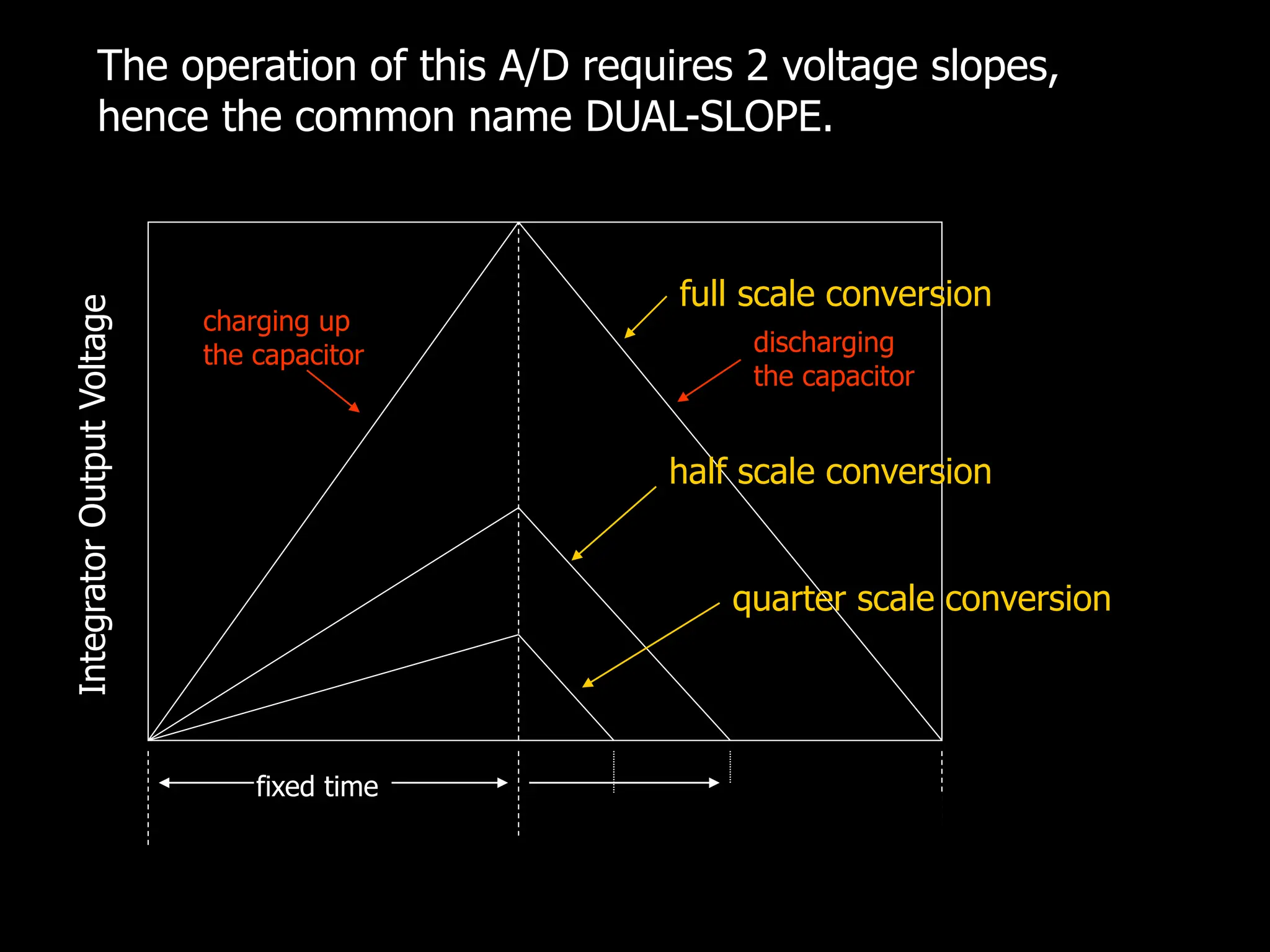 The operation of this A/D requires 2 voltage slopes, hence the common name DUAL-SLOPE.

Integrator Output Voltage

charging up the capacitor

full scale conversion

discharging the capacitor

half scale conversion

quarter scale conversion

fixed time